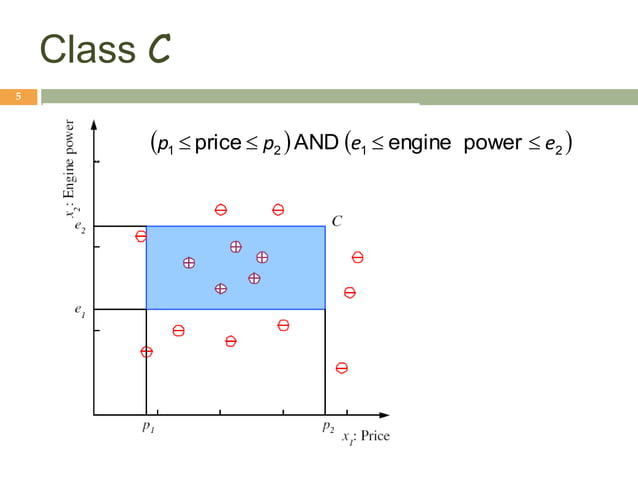 Class C

5

$(p_1 \leq \text{price} \leq p_2)$ AND $(e_1 \leq \text{engine power} \leq e_2)$

$x_2$: Engine power

$e_2$

$e_1$

C

$p_1$

$p_2$

$x_1$: Price